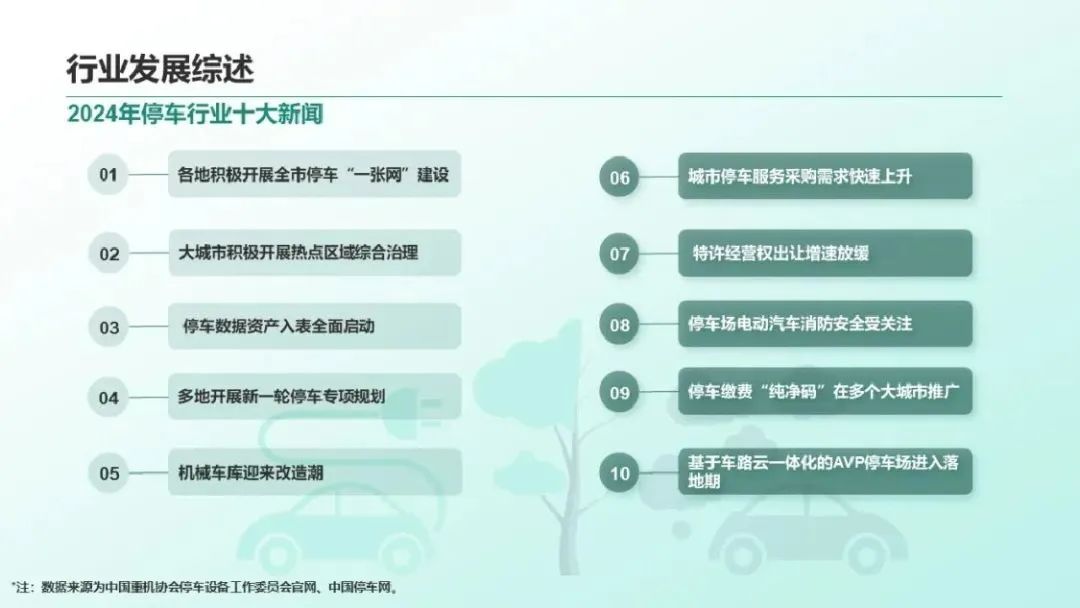 行业发展综述

2024年停车行业十大新闻

01 各地积极开展全市停车“一张网”建设

02 大城市积极开展热点区域综合治理

03 停车数据资产入表全面启动

04 多地开展新一轮停车专项规划

05 机械车库迎来改造潮

06 城市停车服务采购需求快速上升

07 特许经营权出让增速放缓

08 停车场电动汽车消防安全受关注

09 停车缴费“纯净码”在多个大城市推广

10 基于车路云一体化的AVP停车场进入落地期

*注：数据来源为中国重机协会停车设备工作委员会官网、中国停车网。